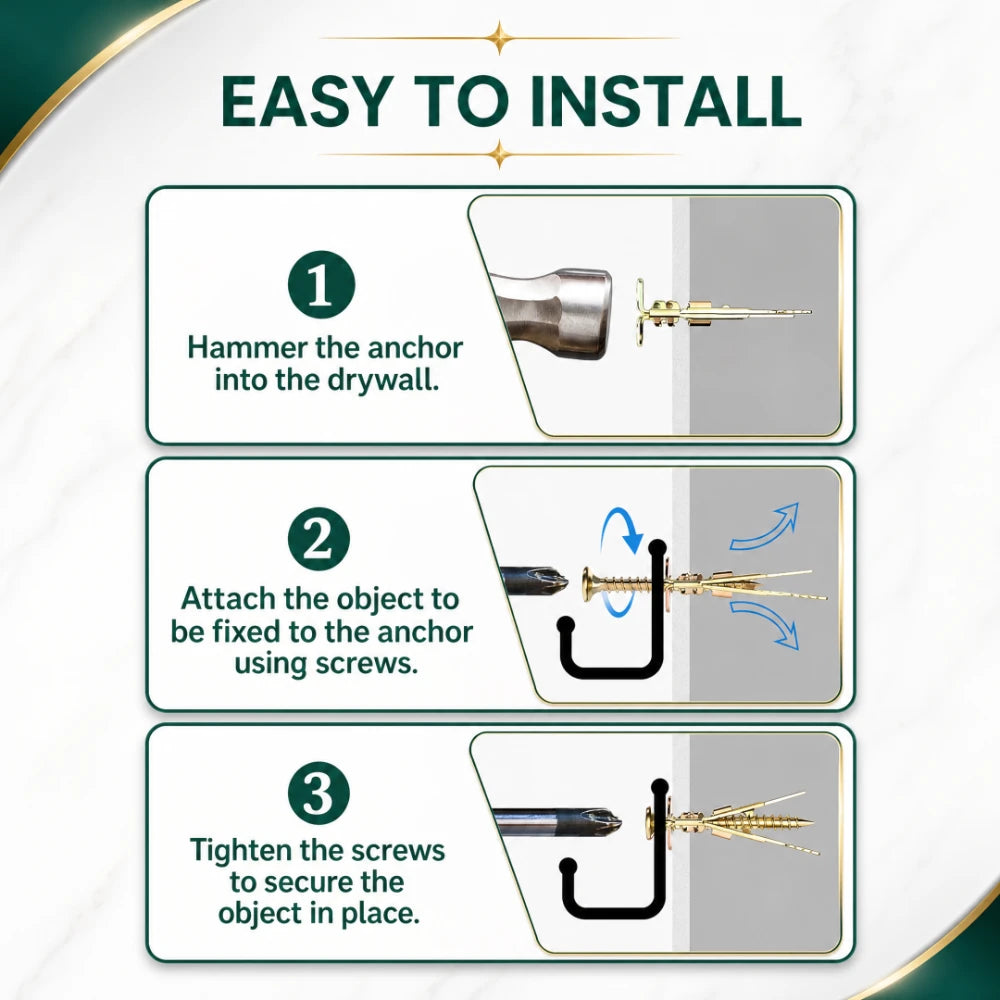 EASY TO INSTALL

1
Hammer the anchor into the drywall.

2
Attach the object to be fixed to the anchor using screws.

3
Tighten the screws to secure the object in place.